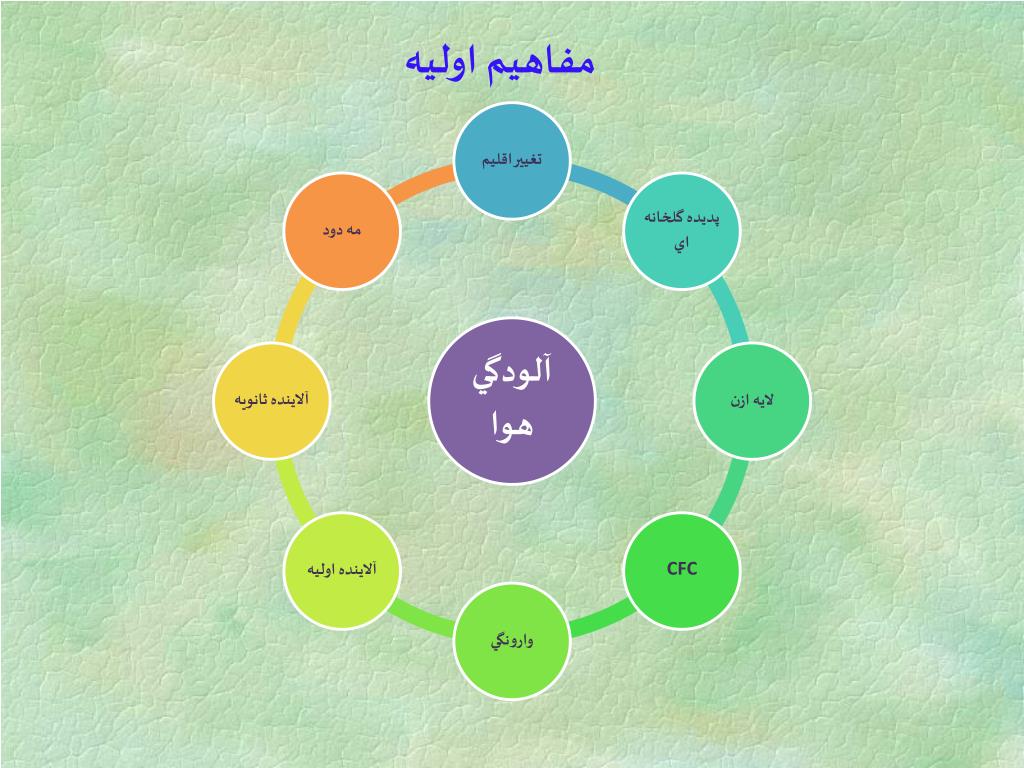 مفاهيم اوليه

آلودگي هوا

تغيير اقليم

پديده گلخانه اي

لايه ازن

CFC

وارونگي

آلاينده اوليه

آلاينده ثانويه

مه دود